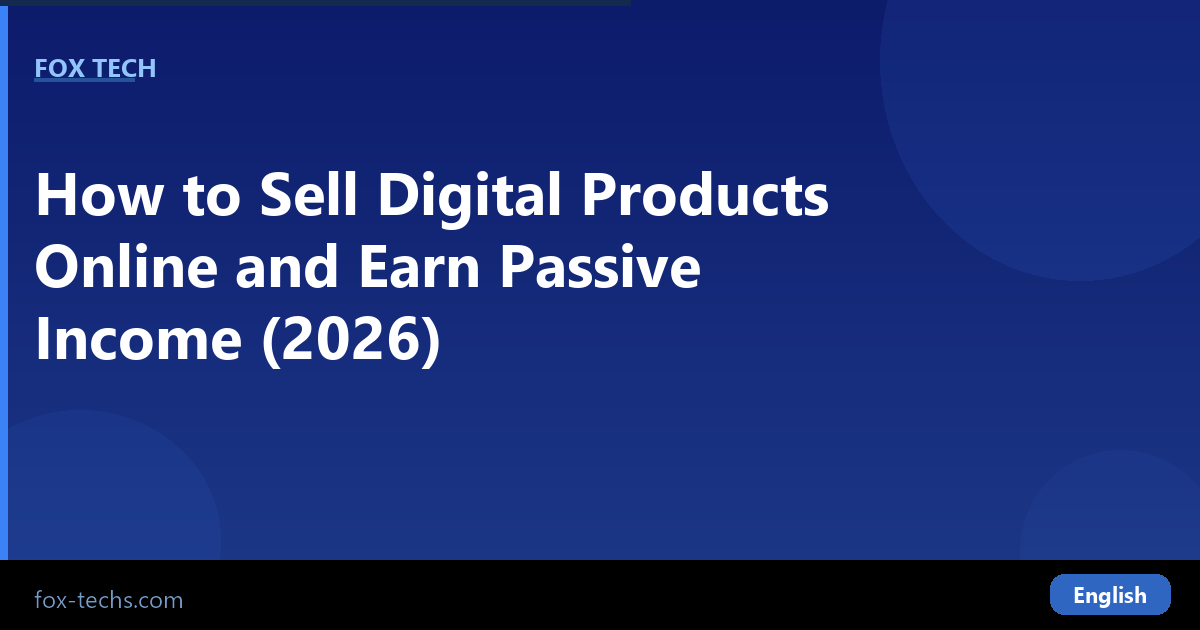 FOX TECH

How to Sell Digital Products Online and Earn Passive Income (2026)

fox-techs.com

English